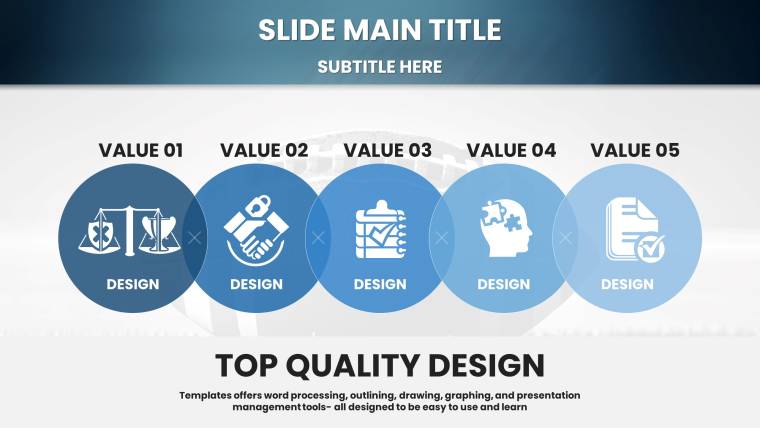 SLIDE MAIN TITLE
SUBTITLE HERE

VALUE 01
DESIGN

VALUE 02
DESIGN

VALUE 03
DESIGN

VALUE 04
DESIGN

VALUE 05
DESIGN

TOP QUALITY DESIGN

Templates offers word processing, outlining, drawing, graphing, and presentation management tools- all designed to be easy to use and learn